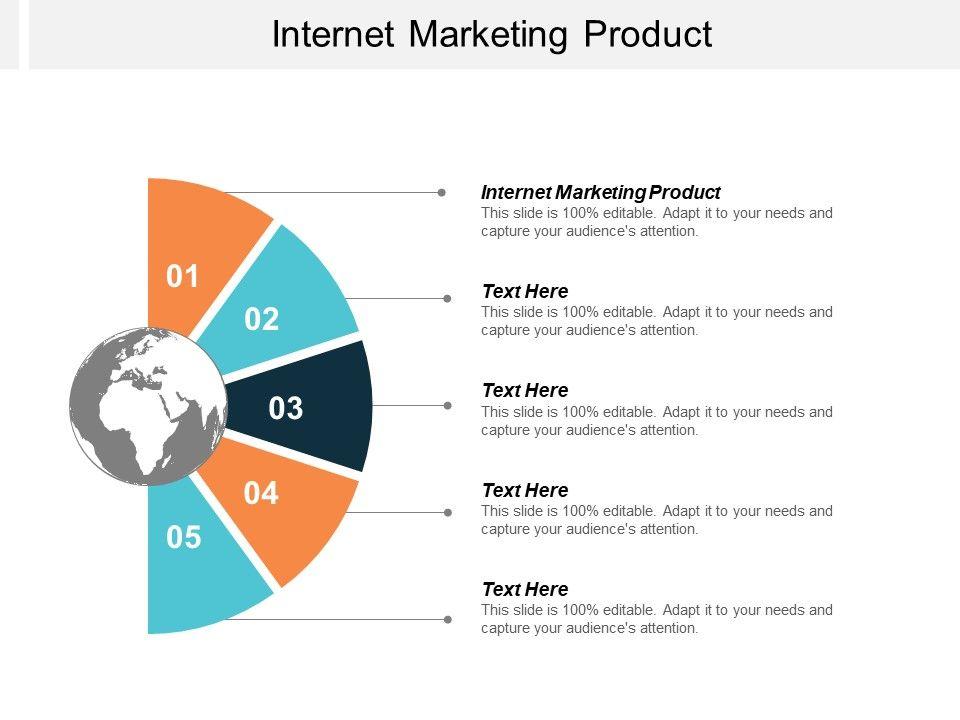 Internet Marketing Product

01

02

03

04

05

Internet Marketing Product
This slide is 100% editable. Adapt it to your needs and capture your audience's attention.

Text Here
This slide is 100% editable. Adapt it to your needs and capture your audience's attention.

Text Here
This slide is 100% editable. Adapt it to your needs and capture your audience's attention.

Text Here
This slide is 100% editable. Adapt it to your needs and capture your audience's attention.

Text Here
This slide is 100% editable. Adapt it to your needs and capture your audience's attention.